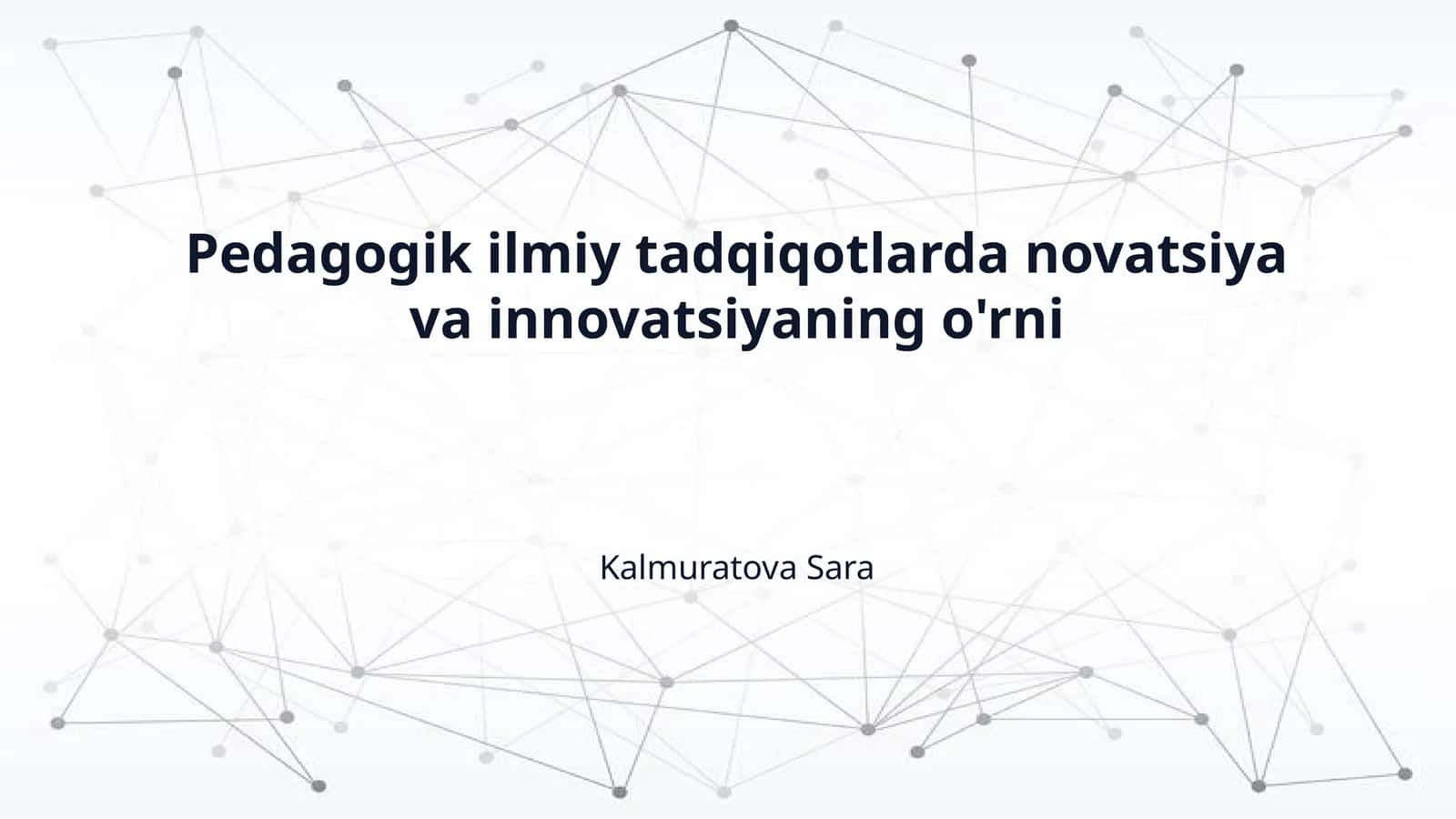 Pedagogik ilmiy tadqiqotlarda novatsiya va innovatsiyaning o'rni

Kalmuratova Sara